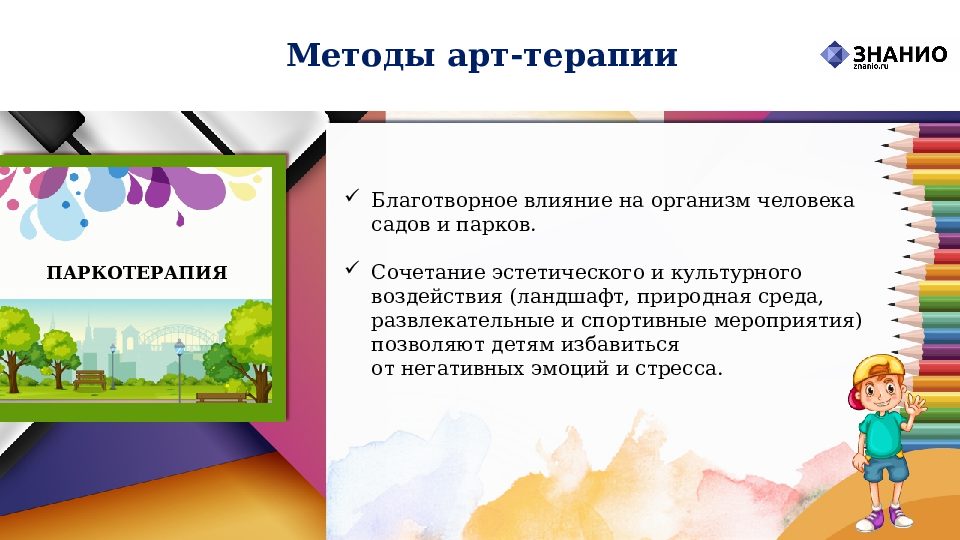 Методы арт-терапии

ЗНАНИО
znanio.ru

ПАРКОТЕРАПИЯ

✓ Благотворное влияние на организм человека садов и парков.

✓ Сочетание эстетического и культурного воздействия (ландшафт, природная среда, развлекательные и спортивные мероприятия) позволяют детям избавиться от негативных эмоций и стресса.